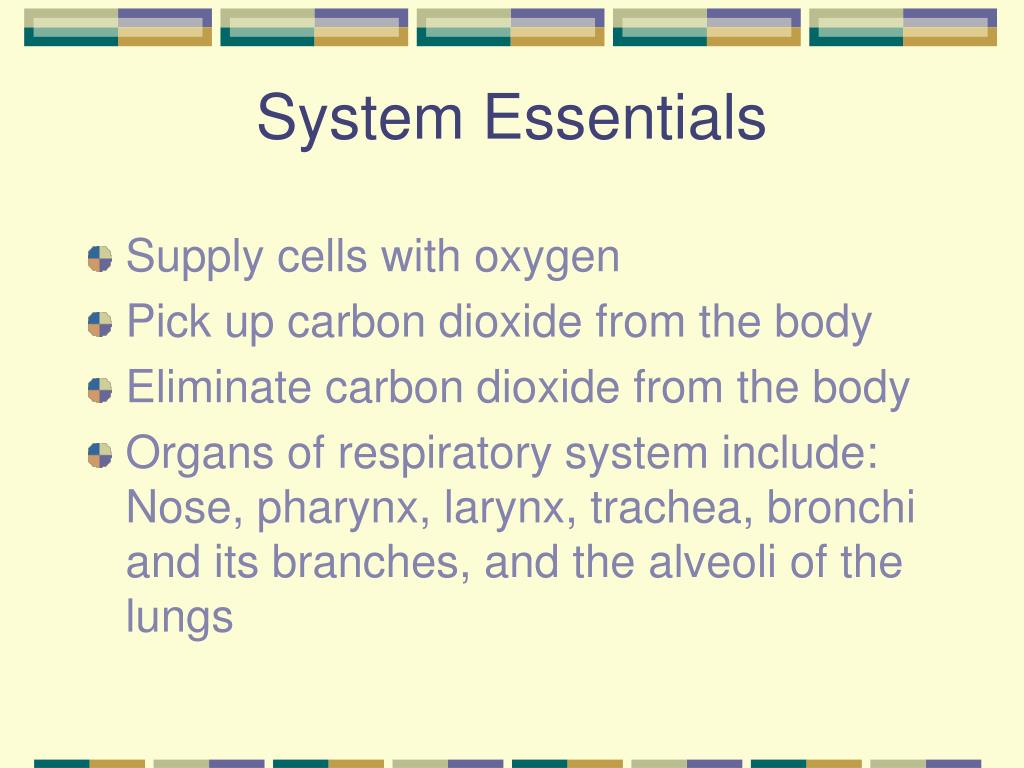 System Essentials

Supply cells with oxygen

Pick up carbon dioxide from the body

Eliminate carbon dioxide from the body

Organs of respiratory system include: Nose, pharynx, larynx, trachea, bronchi and its branches, and the alveoli of the lungs